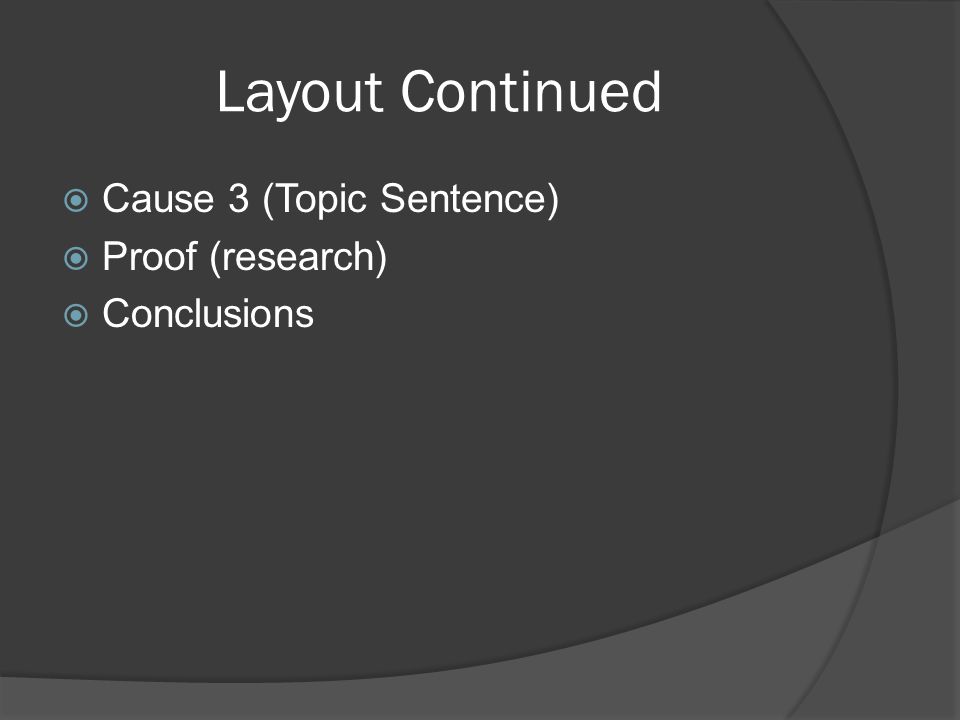 Layout Continued

Cause 3 (Topic Sentence)
Proof (research)
Conclusions